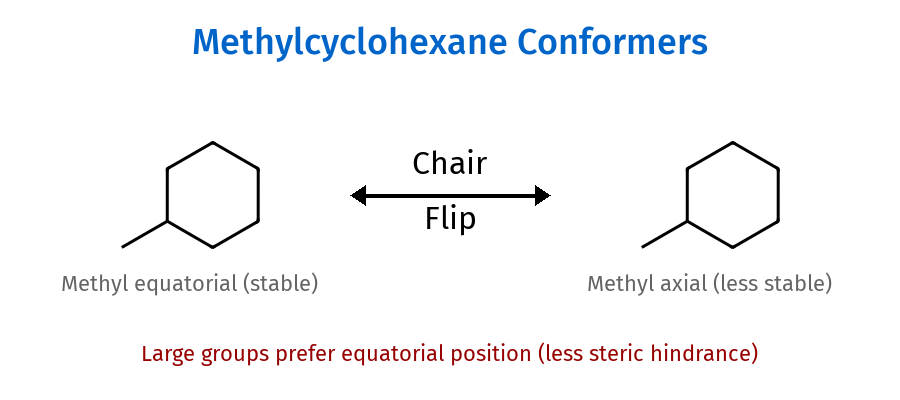 Methylcyclohexane Conformers

Chair

Flip

Methyl equatorial (stable)

Methyl axial (less stable)

Large groups prefer equatorial position (less steric hindrance)